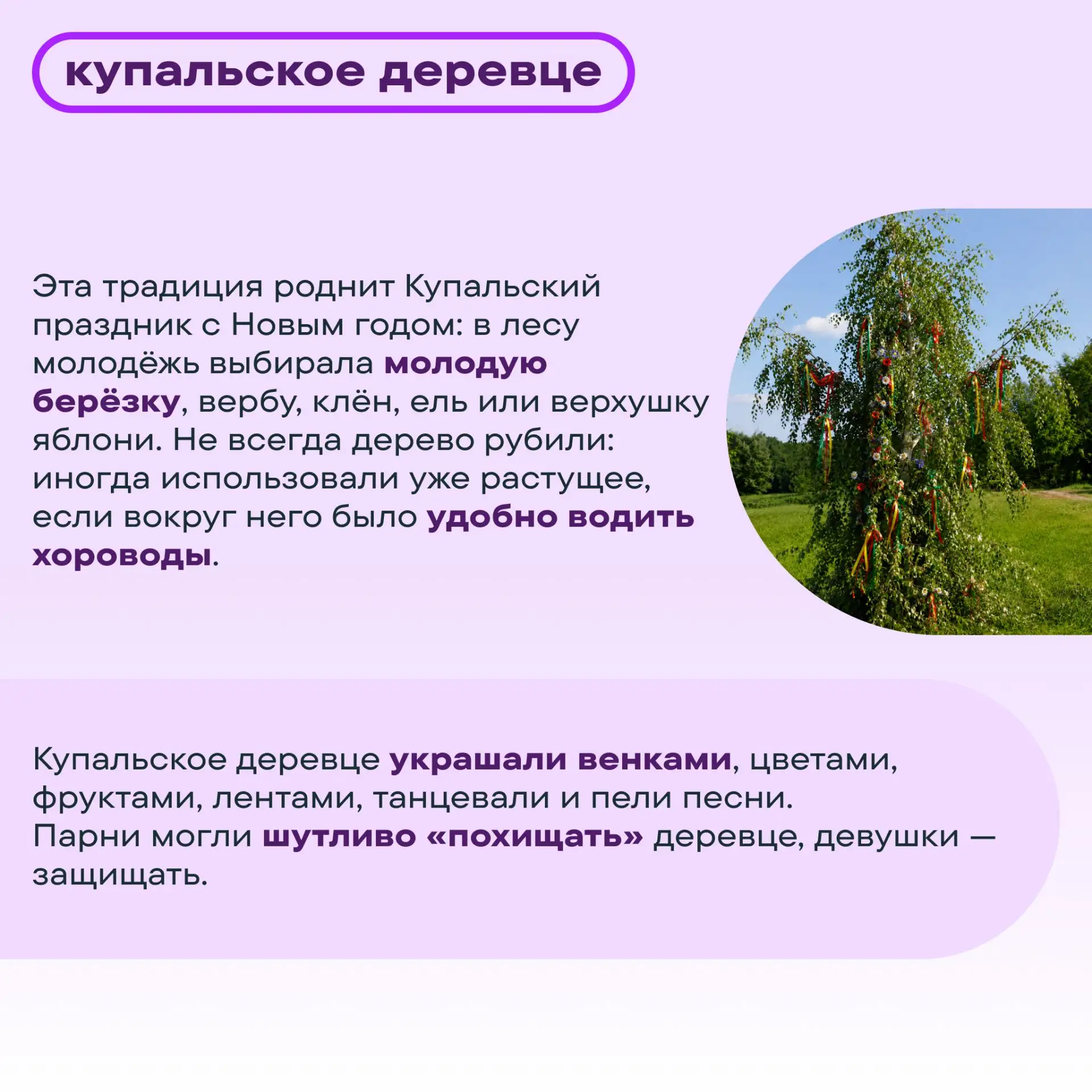 купальское деревце

Эта традиция роднит Купальский праздник с Новым годом: в лесу молодёжь выбирала молодую берёзку, вербу, клён, ель или верхушку яблони. Не всегда дерево рубили: иногда использовали уже растущее, если вокруг него было удобно водить хороводы.

Купальское деревце украшали венками, цветами, фруктами, лентами, танцевали и пели песни.
Парни могли шутливо «похищать» деревце, девушки — защищать.